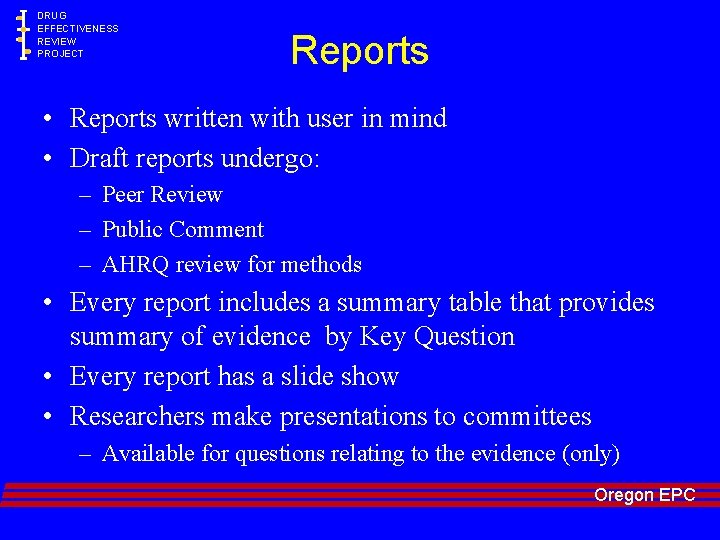 DRUG
EFFECTIVENESS
REVIEW
PROJECT

Reports

• Reports written with user in mind
• Draft reports undergo:
– Peer Review
– Public Comment
– AHRQ review for methods
• Every report includes a summary table that provides summary of evidence by Key Question
• Every report has a slide show
• Researchers make presentations to committees
– Available for questions relating to the evidence (only)

Oregon EPC